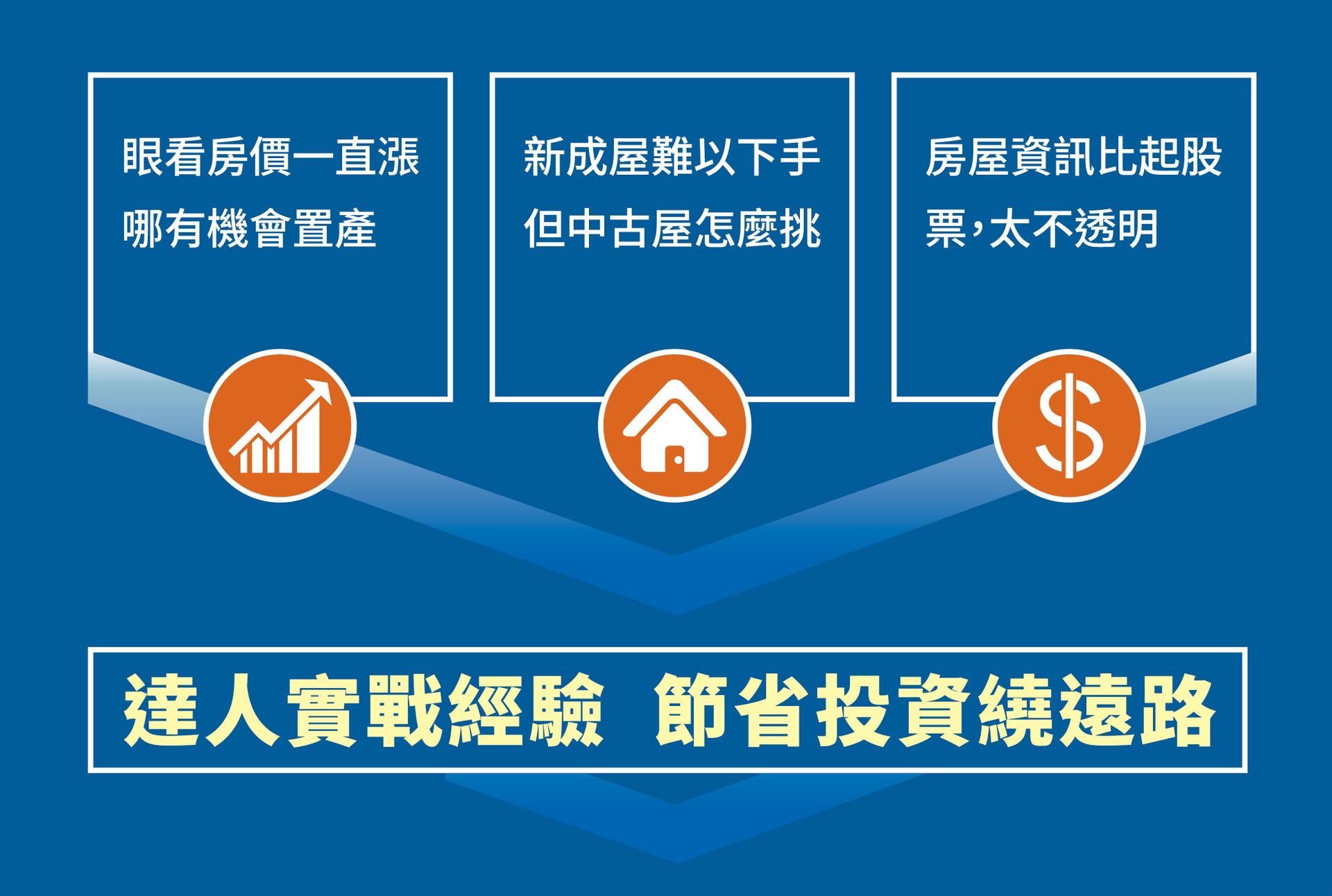 眼看房價一直漲
哪有機會置產

新成屋難以下手
但中古屋怎麼挑

房屋資訊比起股票，太不透明

達人實戰經驗 節省投資繞遠路